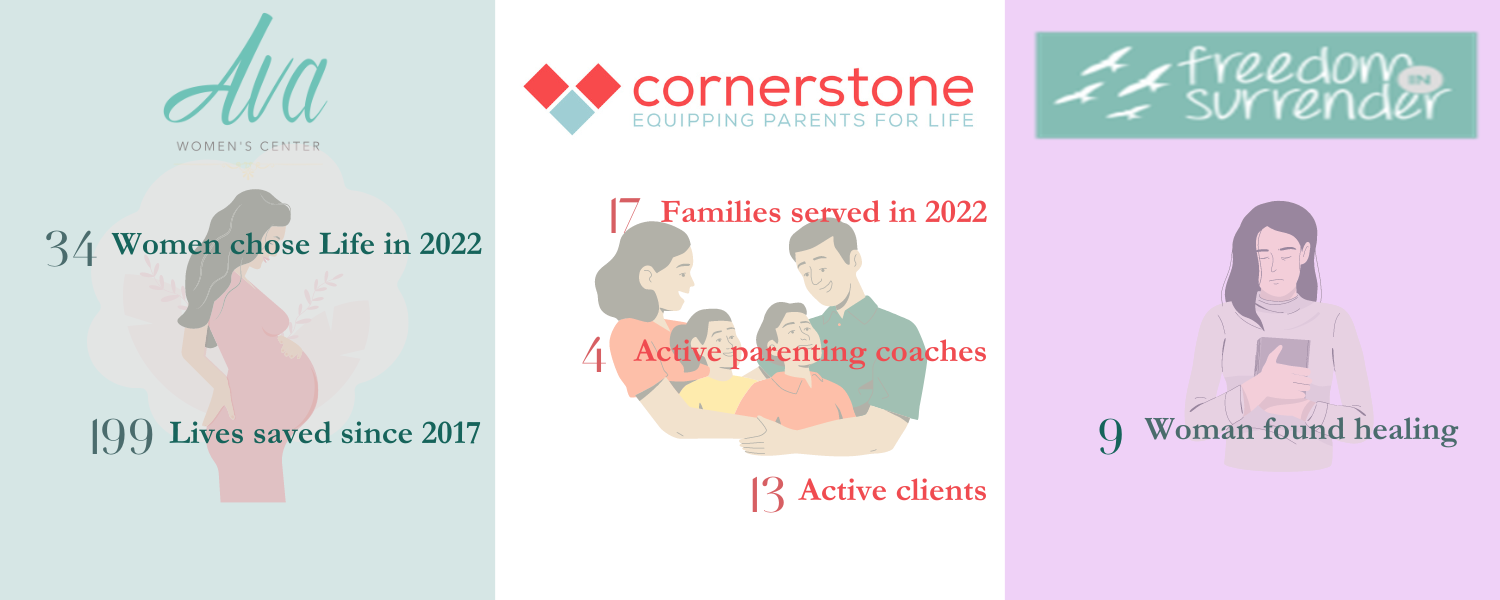 Ava
WOMEN'S CENTER

34 Women chose Life in 2022

199 Lives saved since 2017

cornerstone
EQUIPPING PARENTS FOR LIFE

17 Families served in 2022

4 Active parenting coaches

13 Active clients

freedom IN surrender

9 Woman found healing